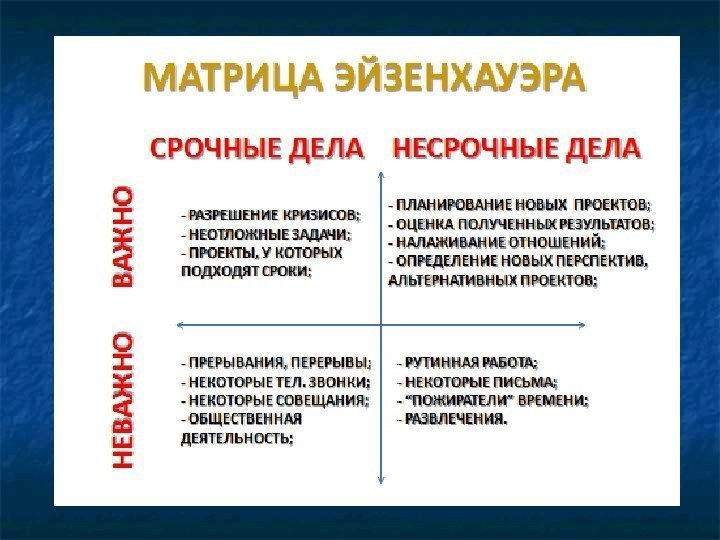 МАТРИЦА ЭЙЗЕНХАУЭРА

СРОЧНЫЕ ДЕЛА

НЕСРОЧНЫЕ ДЕЛА

ВАЖНО

- РАЗРЕШЕНИЕ КРИЗИСОВ;
- НЕОТЛОЖНЫЕ ЗАДАЧИ;
- ПРОЕКТЫ, У КОТОРЫХ ПОДХОДЯТ СРОКИ;

- ПЛАНИРОВАНИЕ НОВЫХ ПРОЕКТОВ;
- ОЦЕНКА ПОЛУЧЕННЫХ РЕЗУЛЬТАТОВ;
- НАЛАЖИВАНИЕ ОТНОШЕНИЙ;
- ОПРЕДЕЛЕНИЕ НОВЫХ ПЕРСПЕКТИВ, АЛЬТЕРНАТИВНЫХ ПРОЕКТОВ;

НЕВАЖНО

- ПРЕРЫВАНИЯ, ПЕРЕРЫВЫ;
- НЕКОТОРЫЕ ТЕЛ. ЗВОНКИ;
- НЕКОТОРЫЕ СОВЕЩАНИЯ;
- ОБЩЕСТВЕННАЯ ДЕЯТЕЛЬНОСТЬ;

- РУТИННАЯ РАБОТА;
- НЕКОТОРЫЕ ПИСЬМА;
- "ПОЖИРАТЕЛИ" ВРЕМЕНИ;
- РАЗВЛЕЧЕНИЯ.